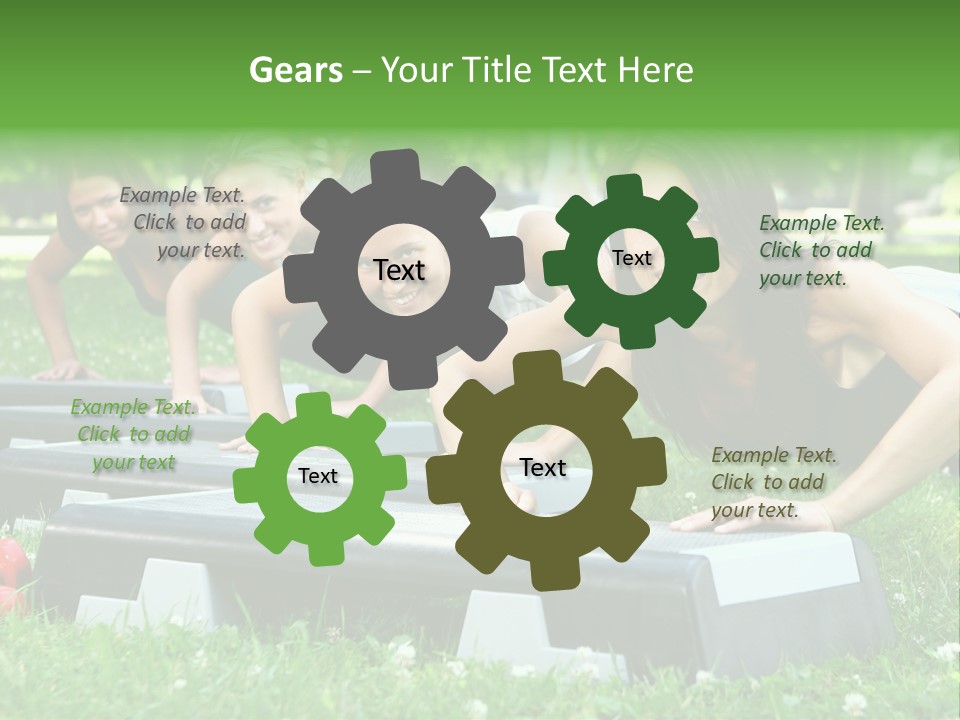 Gears – Your Title Text Here

Example Text. Click to add your text.

Text

Text

Example Text. Click to add your text.

Example Text. Click to add your text

Text

Text

Example Text. Click to add your text.